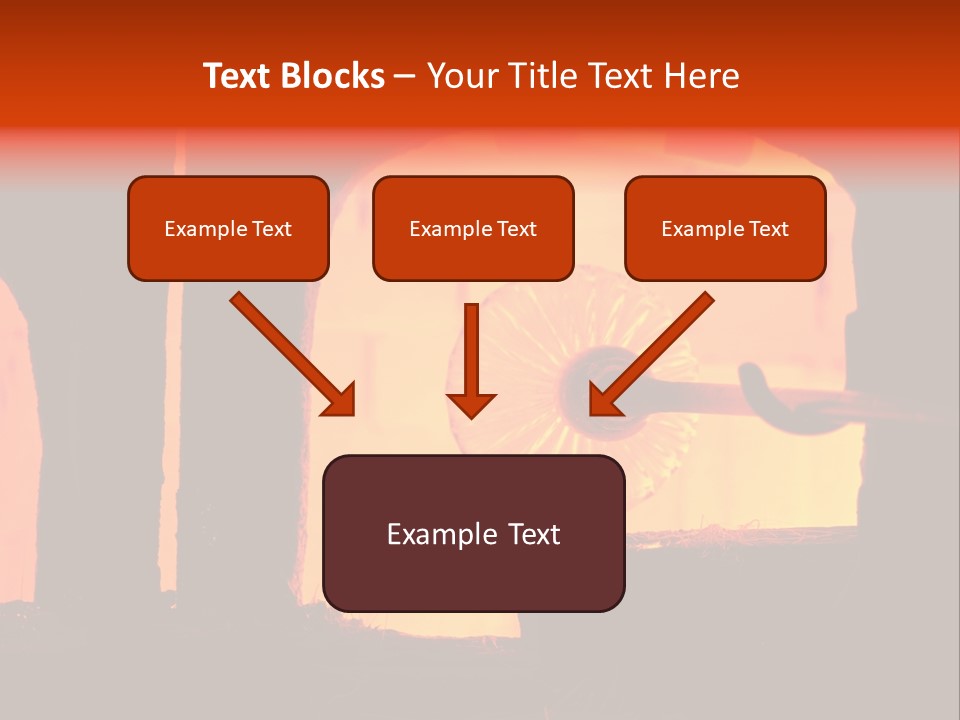 Text Blocks – Your Title Text Here

Example Text

Example Text

Example Text

Example Text